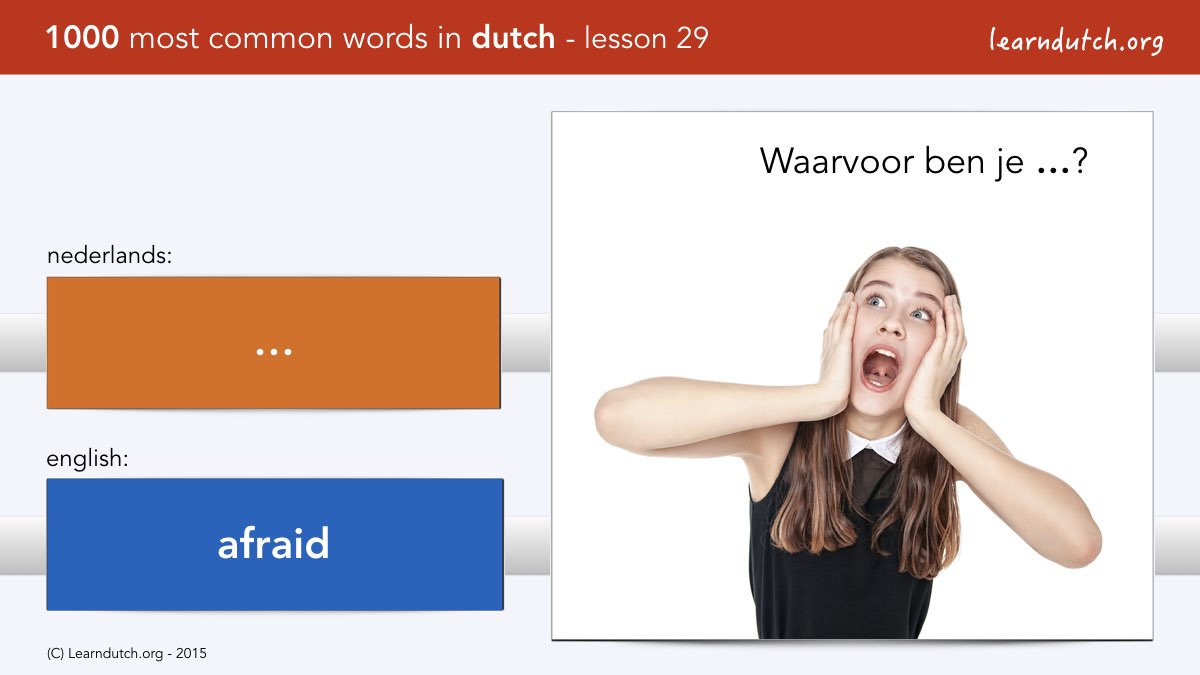 1000 most common words in dutch - lesson 29

learndutch.org

nederlands:

...

english:

afraid

Waarvoor ben je ...?

(C) Learndutch.org - 2015